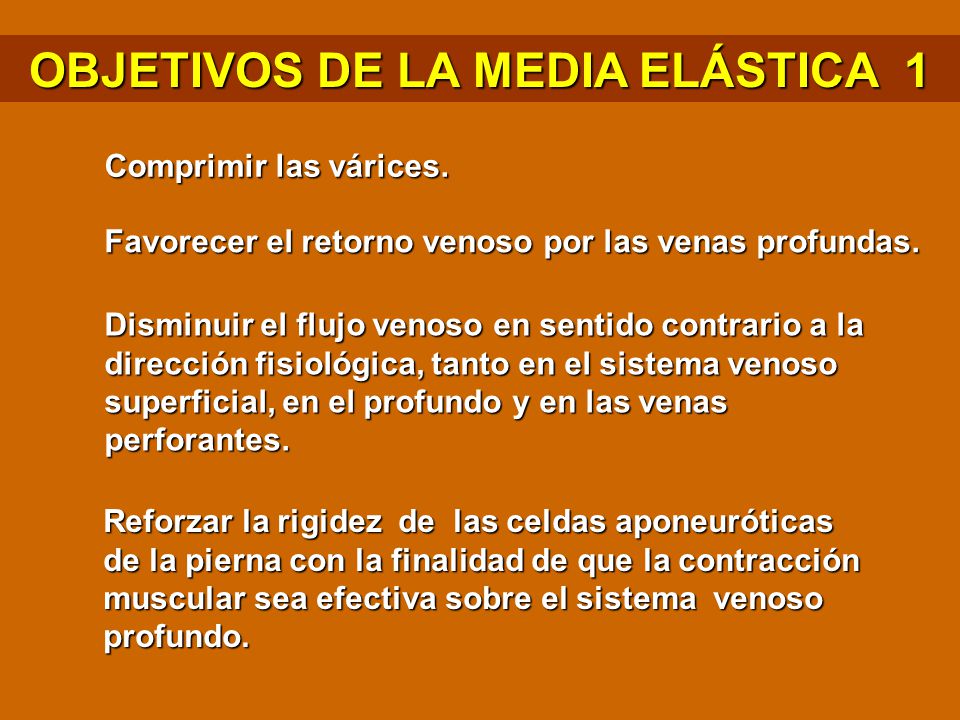 OBJETIVOS DE LA MEDIA ELÁSTICA 1

Comprimir las várices.

Favorecer el retorno venoso por las venas profundas.

Disminuir el flujo venoso en sentido contrario a la dirección fisiológica, tanto en el sistema venoso superficial, en el profundo y en las venas perforantes.

Reforzar la rigidez de las celdas aponeuróticas de la pierna con la finalidad de que la contracción muscular sea efectiva sobre el sistema venoso profundo.